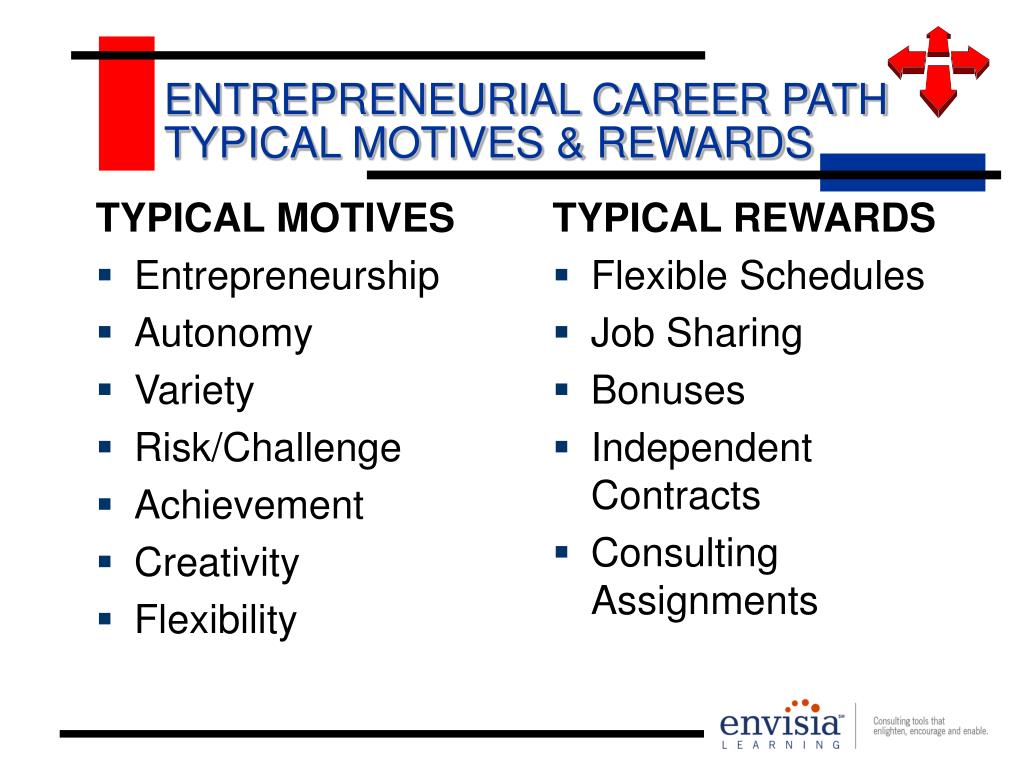 ENTREPRENEURIAL CAREER PATH
TYPICAL MOTIVES & REWARDS

TYPICAL MOTIVES
- Entrepreneurship
- Autonomy
- Variety
- Risk/Challenge
- Achievement
- Creativity
- Flexibility

TYPICAL REWARDS
- Flexible Schedules
- Job Sharing
- Bonuses
- Independent Contracts
- Consulting Assignments

envisia LEARNING
Consulting tools that enlighten, encourage and enable.